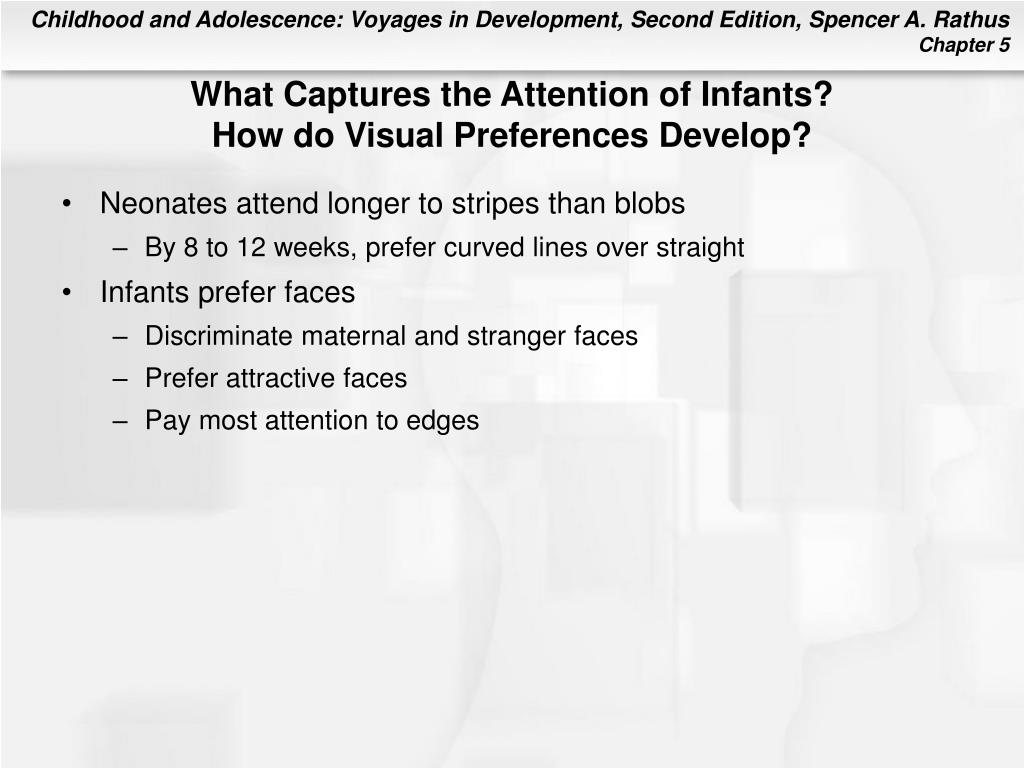 Childhood and Adolescence: Voyages in Development, Second Edition, Spencer A. Rathus
Chapter 5

What Captures the Attention of Infants?
How do Visual Preferences Develop?

• Neonates attend longer to stripes than blobs
– By 8 to 12 weeks, prefer curved lines over straight
• Infants prefer faces
– Discriminate maternal and stranger faces
– Prefer attractive faces
– Pay most attention to edges